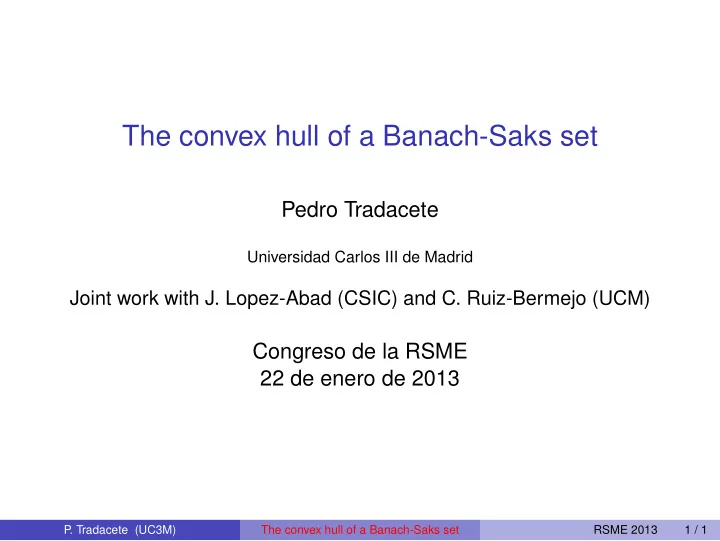 The convex hull of a Banach-Saks set

Pedro Tradacete

Universidad Carlos III de Madrid

Joint work with J. Lopez-Abad (CSIC) and C. Ruiz-Bermejo (UCM)

Congreso de la RSME
22 de enero de 2013

P. Tradacete (UC3M) The convex hull of a Banach-Saks set RSME 2013 1 / 1